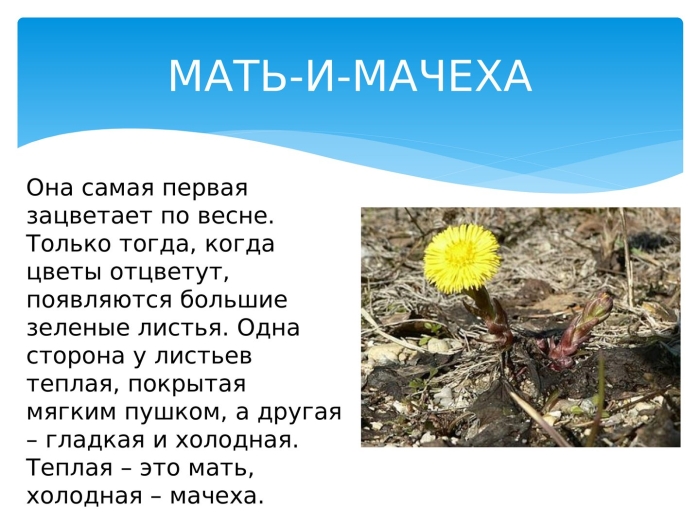 МАТЬ-И-МАЧЕХА

Она самая первая зацветает по весне. Только тогда, когда цветы отцветут, появляются большие зеленые листья. Одна сторона у листьев теплая, покрытая мягким пушком, а другая – гладкая и холодная. Теплая – это мать, холодная – мачеха.